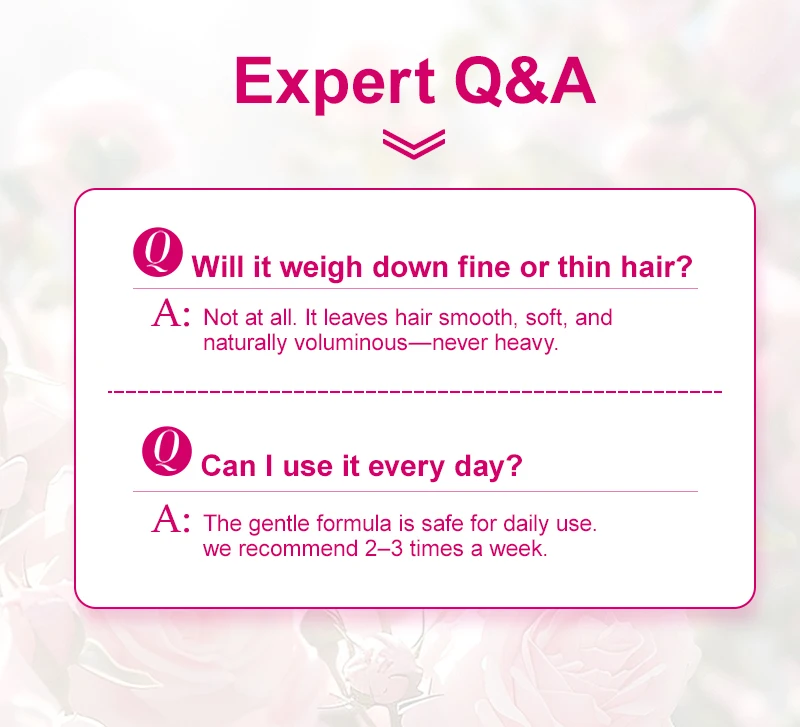 Expert Q&A

Q Will it weigh down fine or thin hair?

A: Not at all. It leaves hair smooth, soft, and naturally voluminous—never heavy.

Q Can I use it every day?

A: The gentle formula is safe for daily use. we recommend 2–3 times a week.